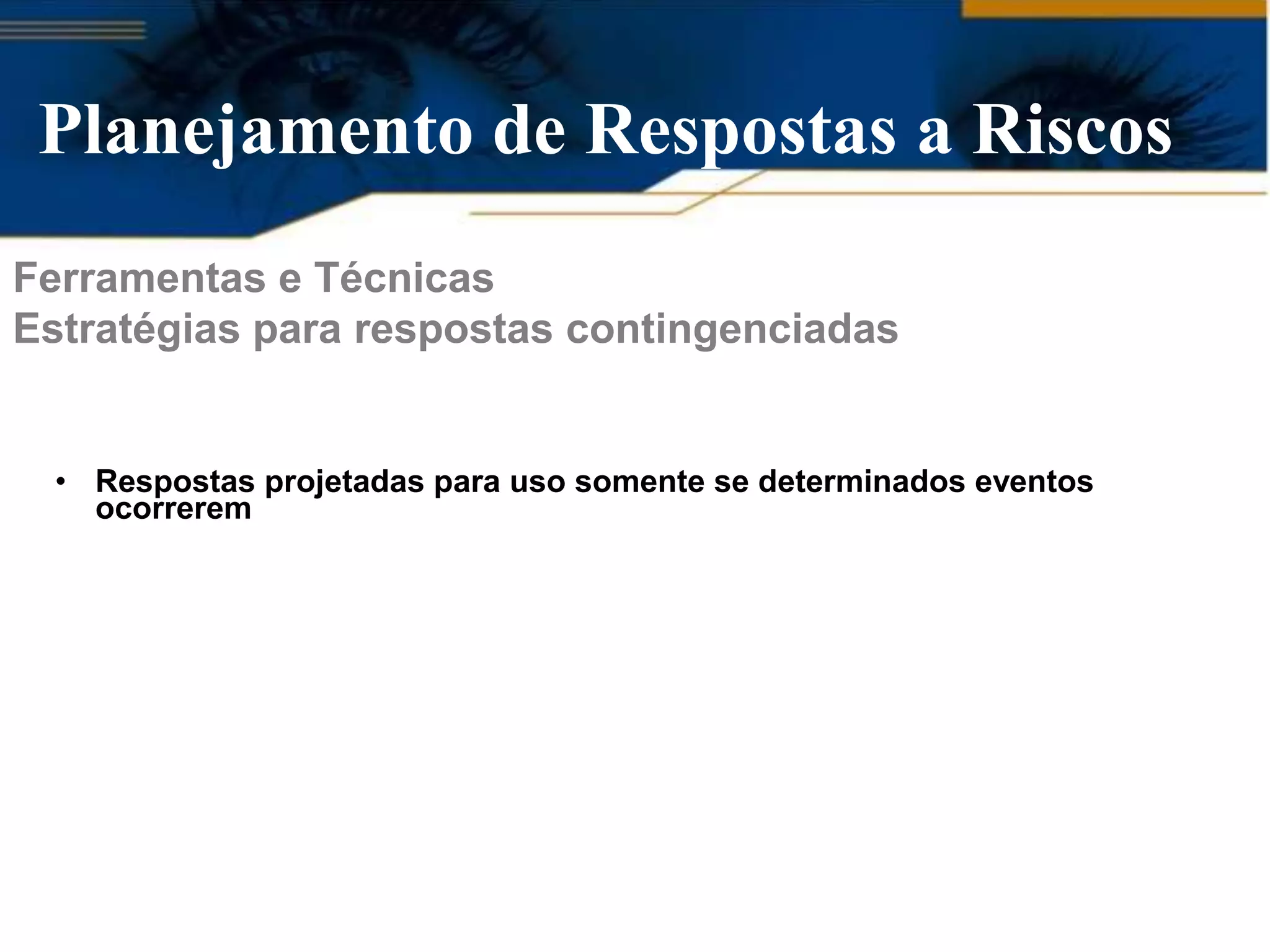 Planejamento de Respostas a Riscos

Ferramentas e Técnicas
Estratégias para respostas contingenciadas

• Respostas projetadas para uso somente se determinados eventos ocorrerem